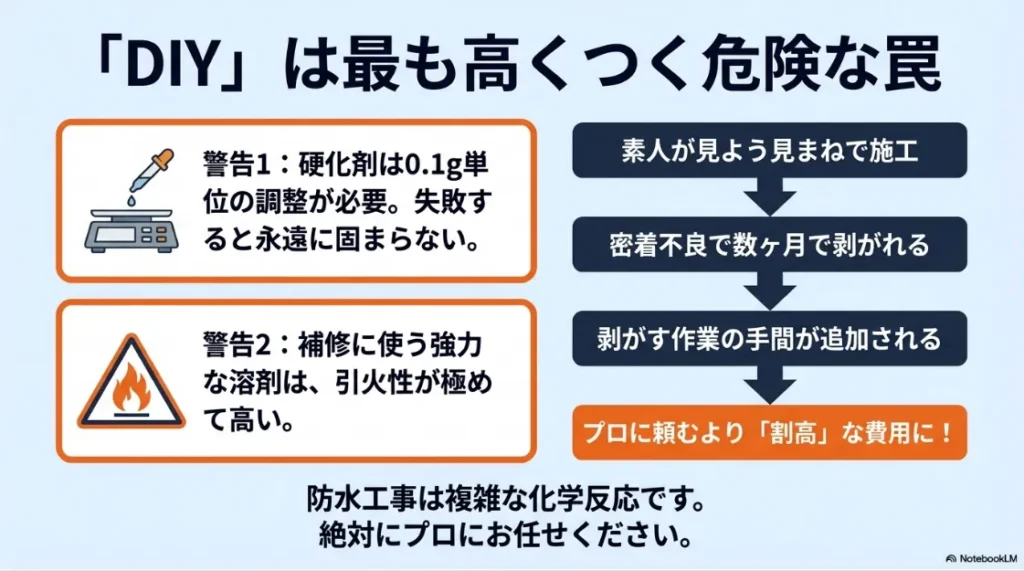 「DIY」は最も高くつく危険な罠

警告1：硬化剤は0.1g単位の調整が必要。失敗すると永遠に固まらない。

警告2：補修に使う強力な溶剤は、引火性が極めて高い。

素人が見よう見まねで施工

密着不良で数ヶ月で剥がれる

剥がす作業の手間が追加される

プロに頼むより「割高」な費用に！

防水工事は複雑な化学反応です。
絶対にプロにお任せください。

NotebookLM